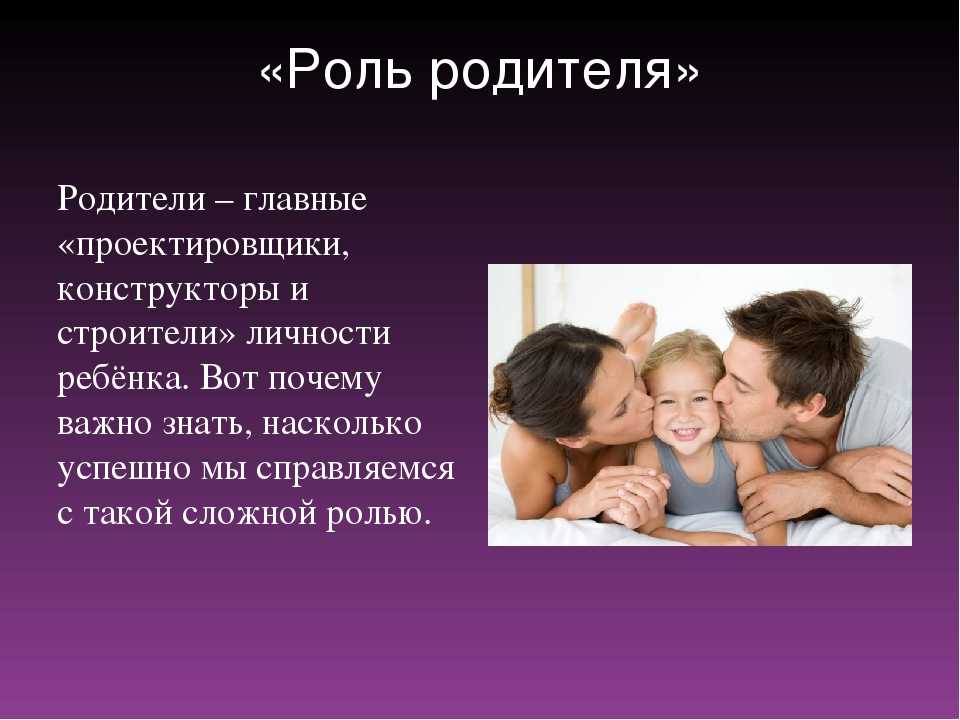 «Роль родителя»

Родители – главные «проектировщики, конструкторы и строители» личности ребёнка. Вот почему важно знать, насколько успешно мы справляемся с такой сложной ролью.